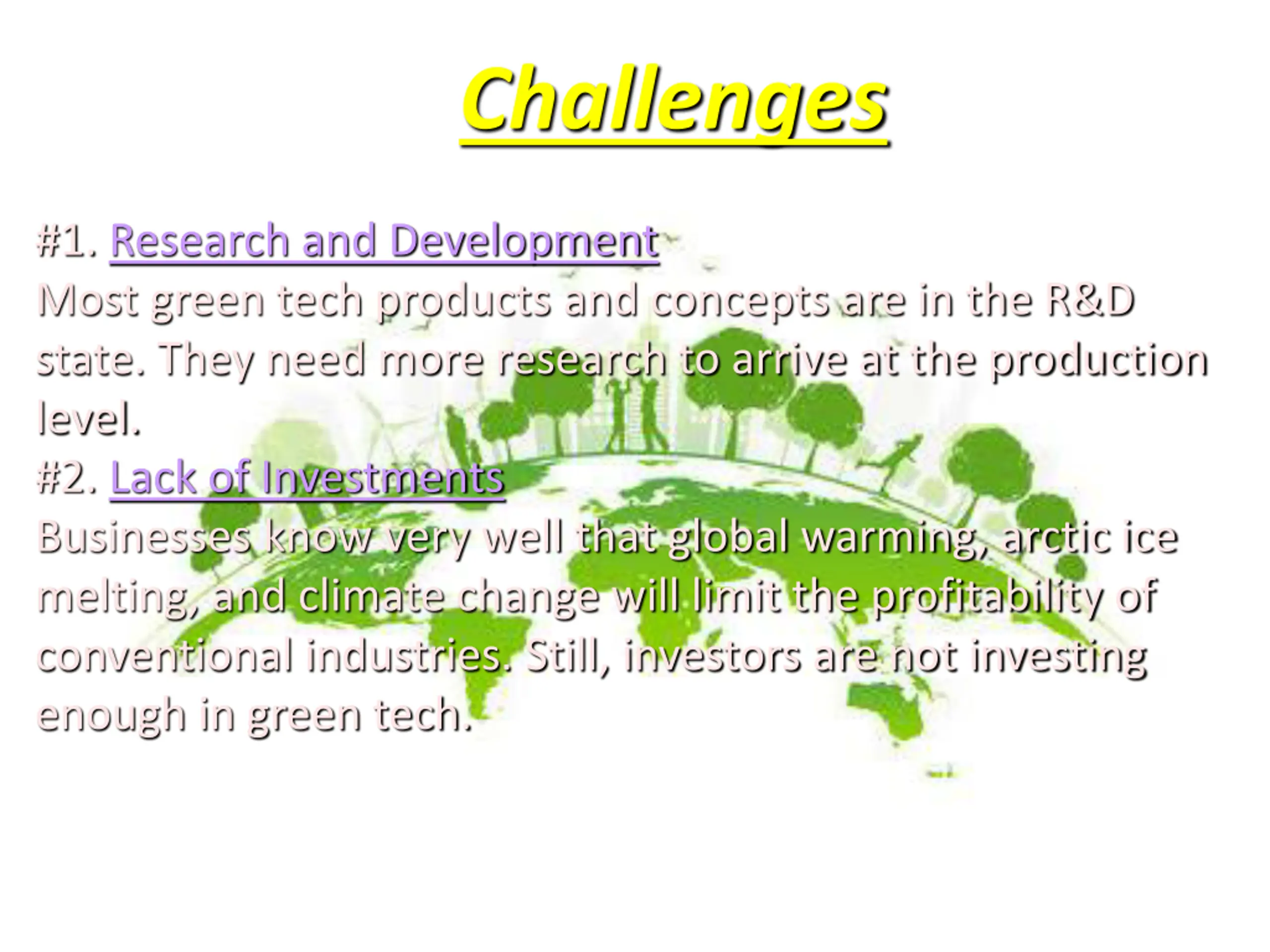 Challenges

#1. Research and Development
Most green tech products and concepts are in the R&D state. They need more research to arrive at the production level.
#2. Lack of Investments
Businesses know very well that global warming, arctic ice melting, and climate change will limit the profitability of conventional industries. Still, investors are not investing enough in green tech.